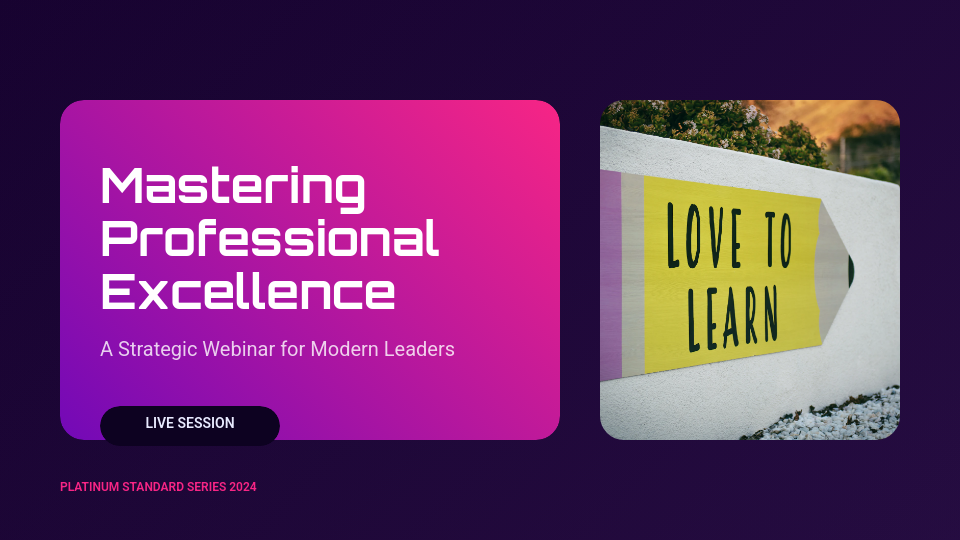 Mastering Professional Excellence

A Strategic Webinar for Modern Leaders

LIVE SESSION

LOVE TO LEARN

PLATINUM STANDARD SERIES 2024